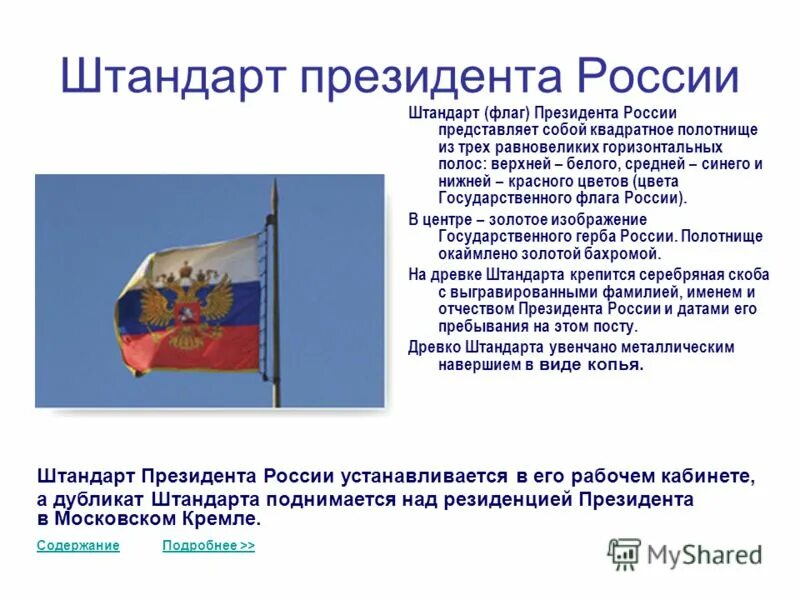 Штандарт президента России

Штандарт (флаг) Президента России представляет собой квадратное полотнище из трех равновеликих горизонтальных полос: верхней – белого, средней – синего и нижней – красного цветов (цвета Государственного флага России).

В центре – золотое изображение Государственного герба России. Полотнище окаймлено золотой бахромой.

На древке Штандарта крепится серебряная скоба с выгравированными фамилией, именем и отчеством Президента России и датами его пребывания на этом посту.

Древко Штандарта увенчано металлическим навершием в виде копья.

Штандарт Президента России устанавливается в его рабочем кабинете, а дубликат Штандарта поднимается над резиденцией Президента в Московском Кремле.

Содержание Подробнее >>

MyShared